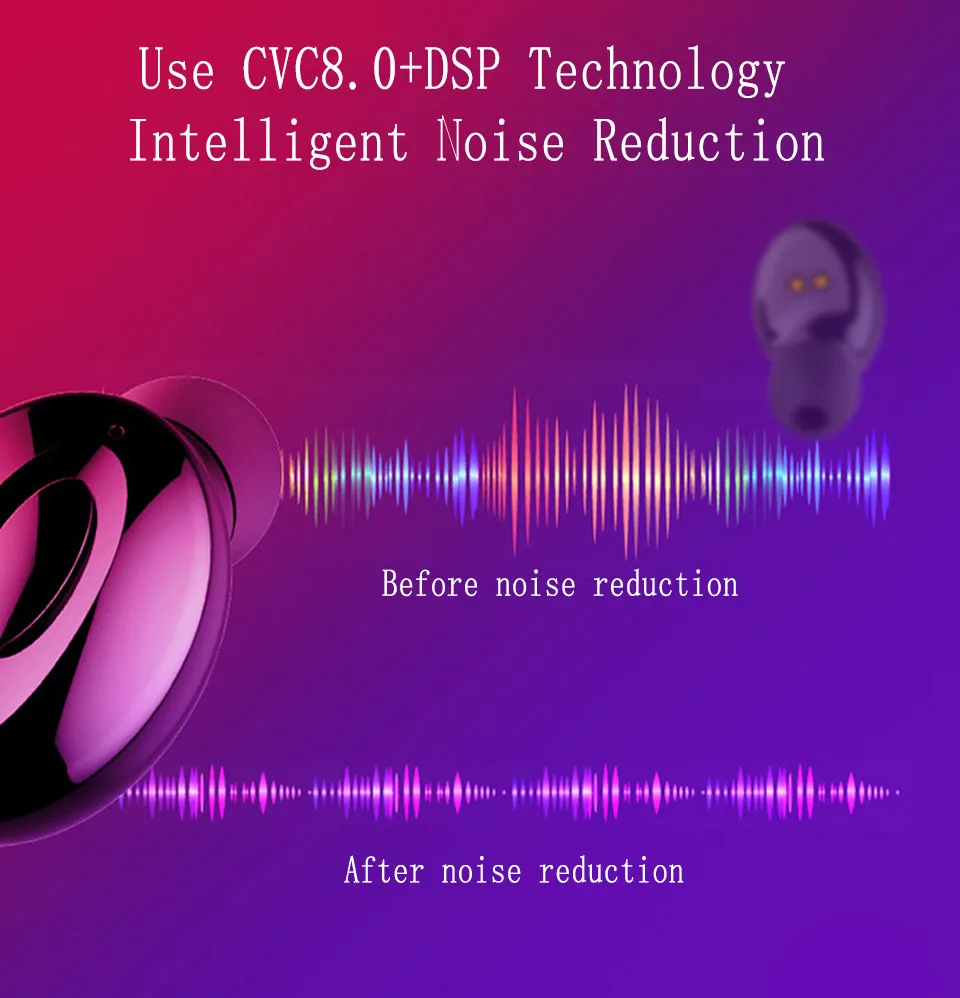 Use CVC8.0+DSP Technology
Intelligent Noise Reduction

Before noise reduction

After noise reduction